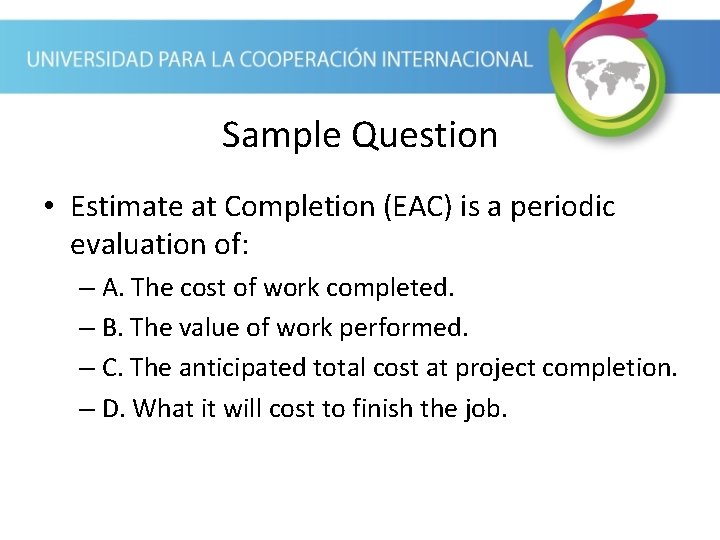 UNIVERSIDAD PARA LA COOPERACIÓN INTERNACIONAL

Sample Question

• Estimate at Completion (EAC) is a periodic evaluation of:
– A. The cost of work completed.
– B. The value of work performed.
– C. The anticipated total cost at project completion.
– D. What it will cost to finish the job.